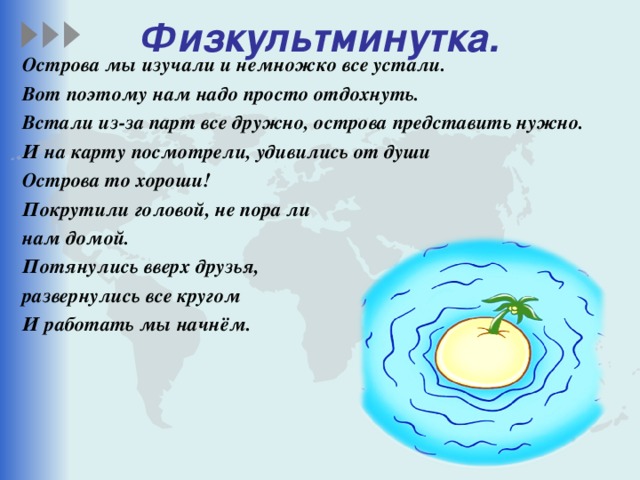 Физкультминутка.

Острова мы изучали и немножко все устали.
Вот поэтому нам надо просто отдохнуть.
Встали из-за парт все дружно, острова представить нужно.
И на карту посмотрели, удивились от души
Острова то хороши!
Покрутили головой, не пора ли
нам домой.
Потянулись вверх друзья,
развернулись все кругом
И работать мы начнём.